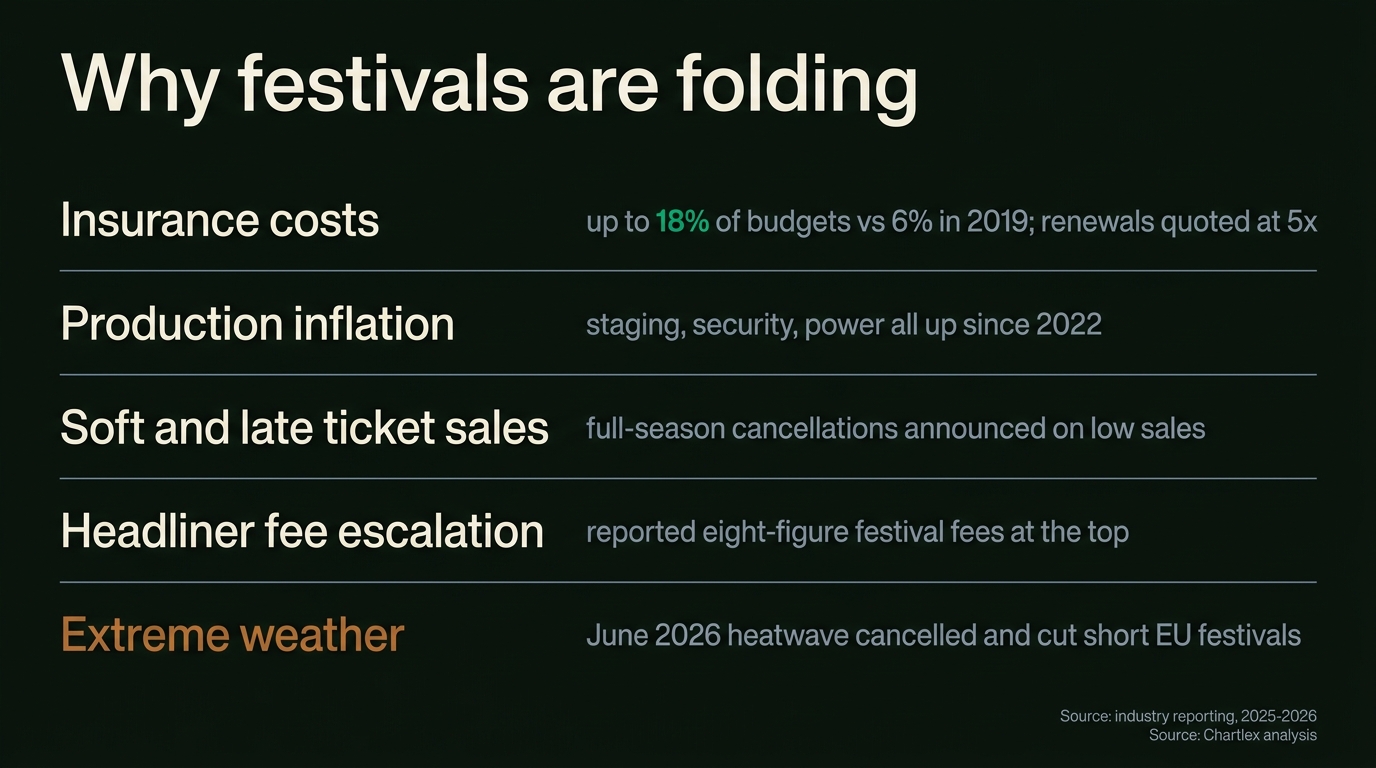 Why festivals are folding

| | |
|---|---|
| Insurance costs | up to 18% of budgets vs 6% in 2019; renewals quoted at 5x |
| Production inflation | staging, security, power all up since 2022 |
| Soft and late ticket sales | full-season cancellations announced on low sales |
| Headliner fee escalation | reported eight-figure festival fees at the top |
| Extreme weather | June 2026 heatwave cancelled and cut short EU festivals |

Source: industry reporting, 2025-2026
Source: Chartlex analysis